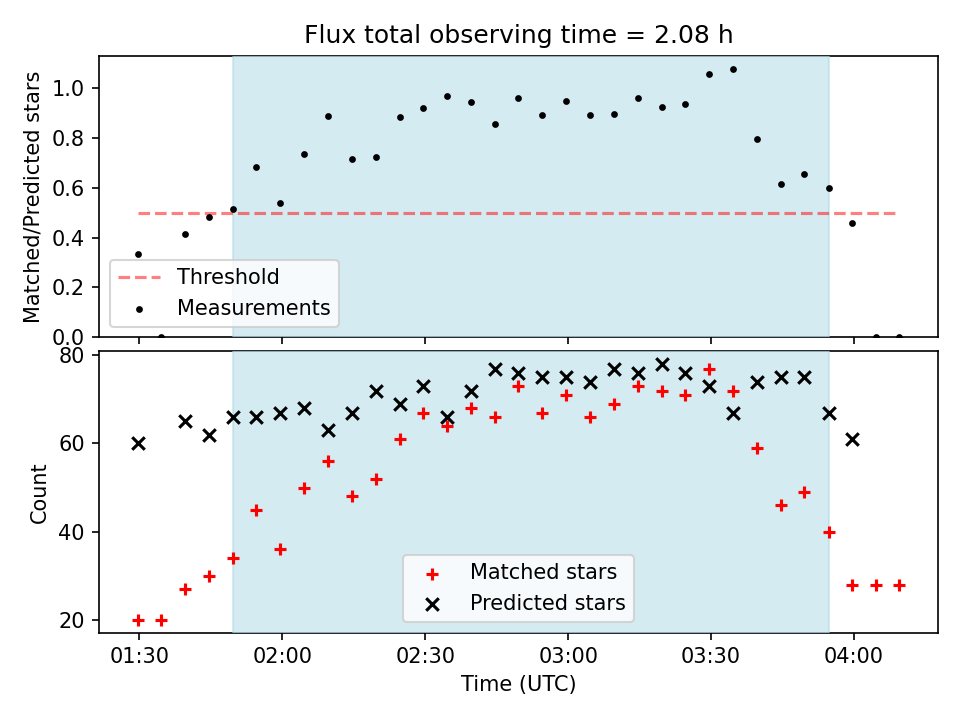 Flux total observing time = 2.08 h

Matched/Predicted stars

1.0
0.8
0.6
0.4
0.2
0.0

Threshold
Measurements

Count

80
60
40
20

Matched stars
Predicted stars

01:30
02:00
02:30
03:00
03:30
04:00

Time (UTC)